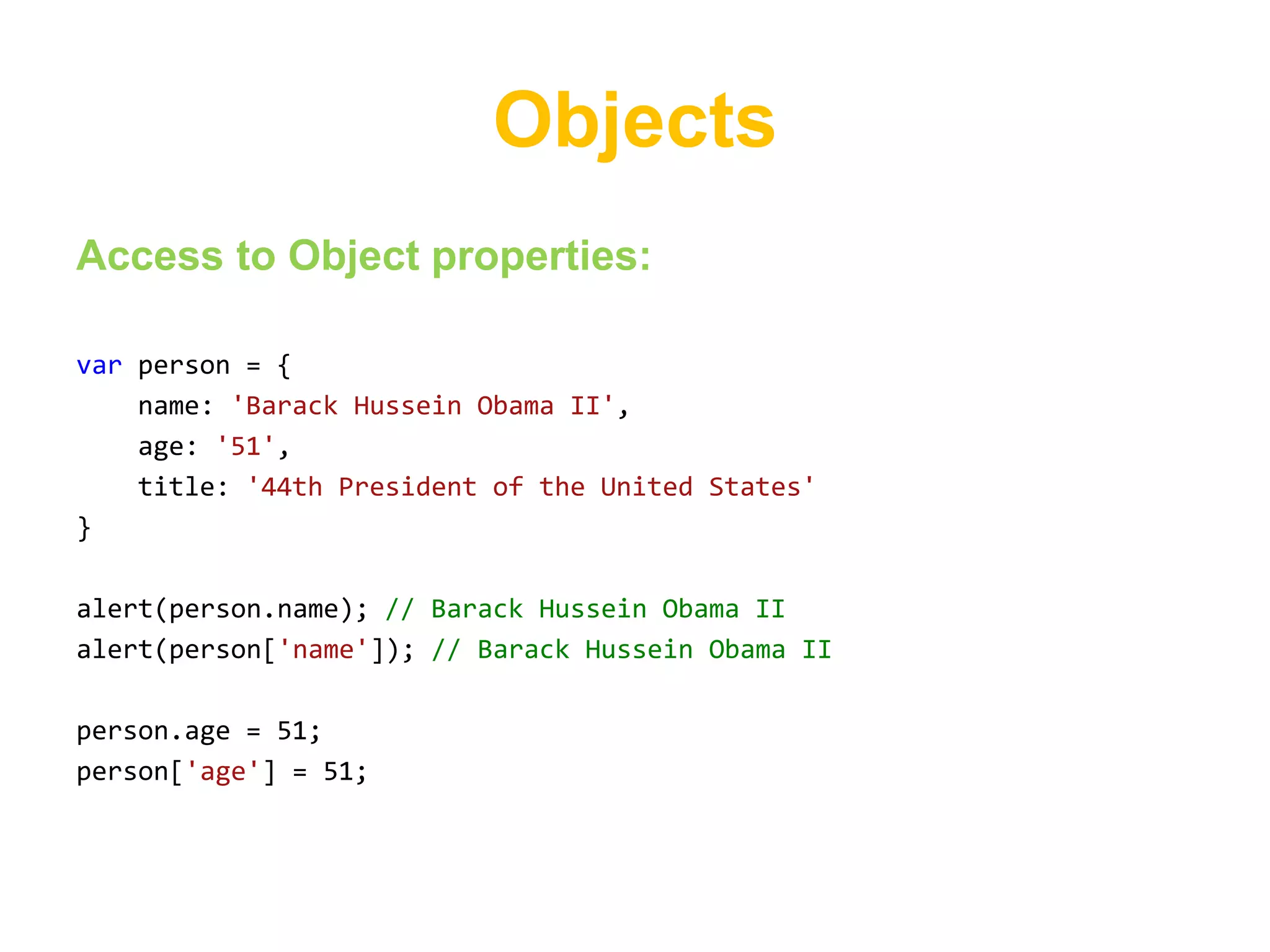 Objects

Access to Object properties:

var person = {
    name: 'Barack Hussein Obama II',
    age: '51',
    title: '44th President of the United States'
}

alert(person.name); // Barack Hussein Obama II
alert(person['name']); // Barack Hussein Obama II

person.age = 51;
person['age'] = 51;